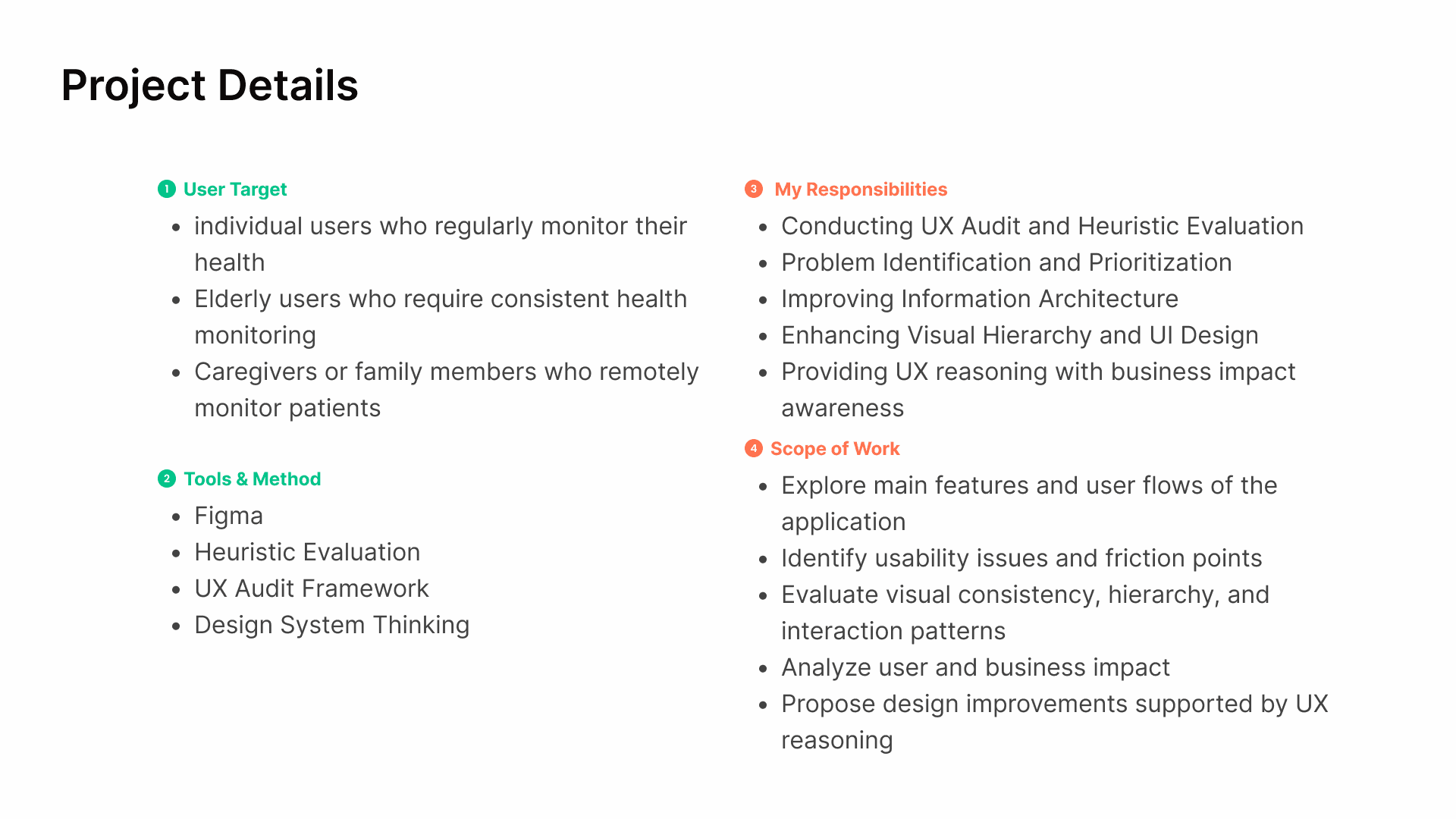 Project Details

1 User Target

- individual users who regularly monitor their health
- Elderly users who require consistent health monitoring
- Caregivers or family members who remotely monitor patients

2 Tools & Method

- Figma
- Heuristic Evaluation
- UX Audit Framework
- Design System Thinking

3 My Responsibilities

- Conducting UX Audit and Heuristic Evaluation
- Problem Identification and Prioritization
- Improving Information Architecture
- Enhancing Visual Hierarchy and UI Design
- Providing UX reasoning with business impact awareness

4 Scope of Work

- Explore main features and user flows of the application
- Identify usability issues and friction points
- Evaluate visual consistency, hierarchy, and interaction patterns
- Analyze user and business impact
- Propose design improvements supported by UX reasoning